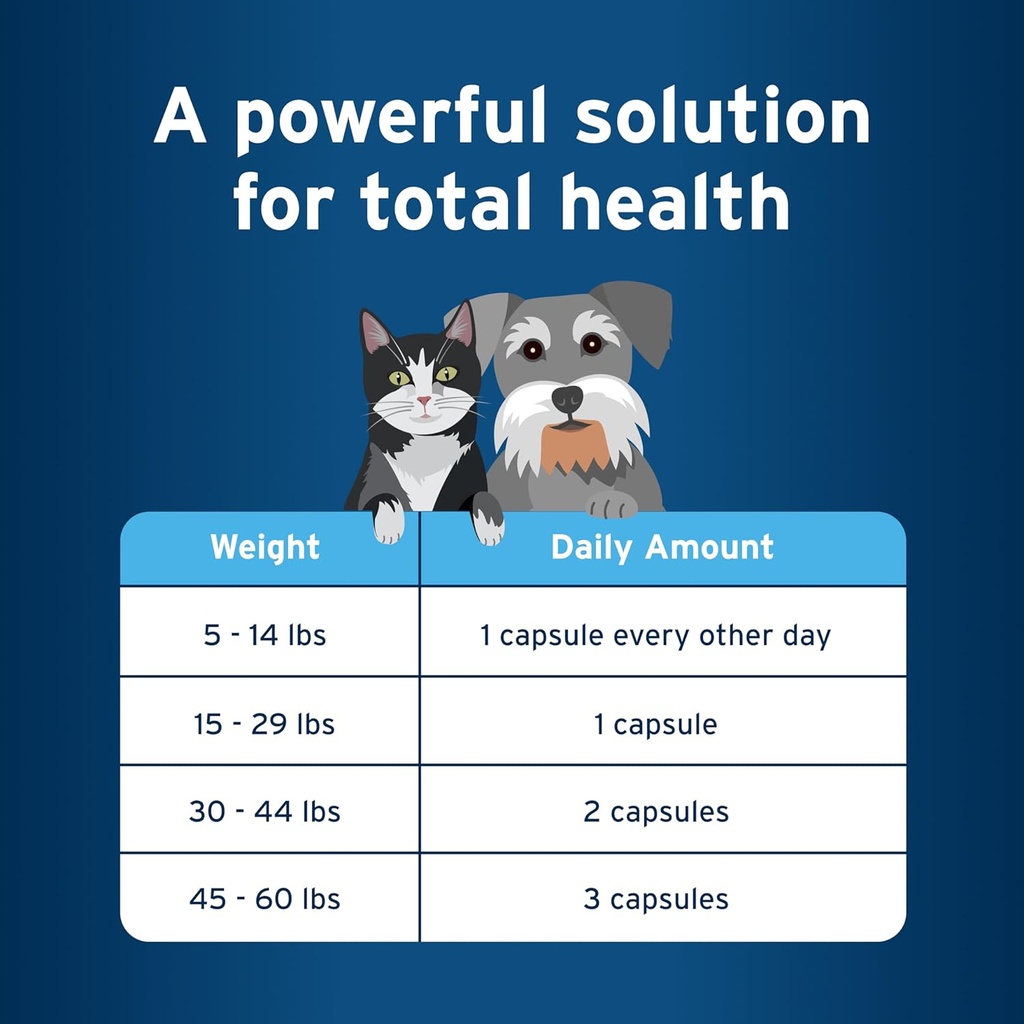 A powerful solution for total health

| Weight | Daily Amount |
|---|---|
| 5 - 14 lbs | 1 capsule every other day |
| 15 - 29 lbs | 1 capsule |
| 30 - 44 lbs | 2 capsules |
| 45 - 60 lbs | 3 capsules |